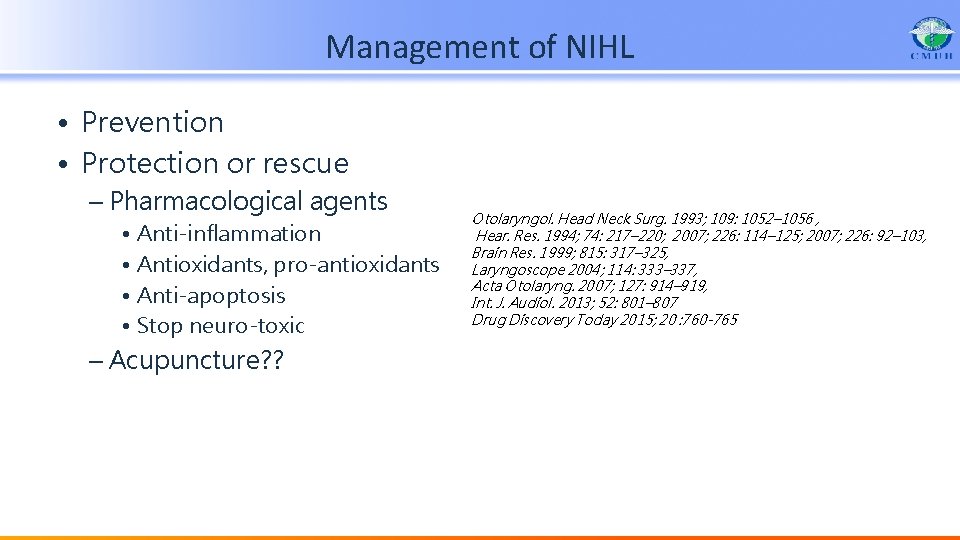 Management of NIHL

CMUH

• Prevention
• Protection or rescue
– Pharmacological agents
• Anti-inflammation
• Antioxidants, pro-antioxidants
• Anti-apoptosis
• Stop neuro-toxic
– Acupuncture??

Otolaryngol. Head Neck Surg. 1993; 109: 1052–1056 ,
Hear. Res. 1994; 74: 217–220; 2007; 226: 114–125; 2007; 226: 92–103,
Brain Res. 1999; 815: 317–325,
Laryngoscope 2004; 114: 333–337,
Acta Otolaryng. 2007; 127: 914–919,
Int. J. Audiol. 2013; 52: 801–807
Drug Discovery Today 2015; 20 :760-765